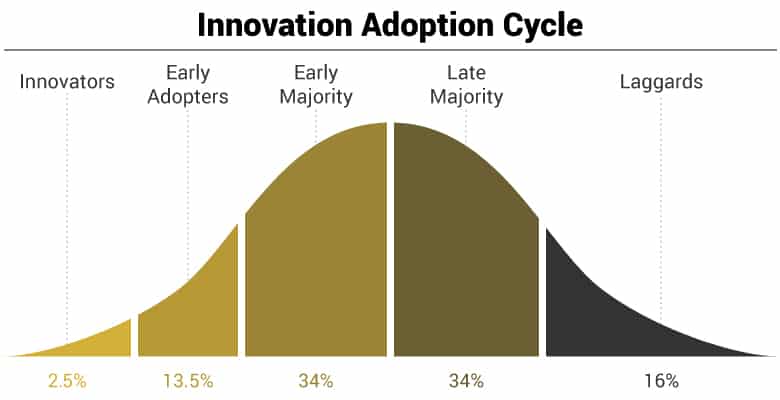 Innovation Adoption Cycle

Innovators

Early Adopters

Early Majority

Late Majority

Laggards

2.5%

13.5%

34%

34%

16%